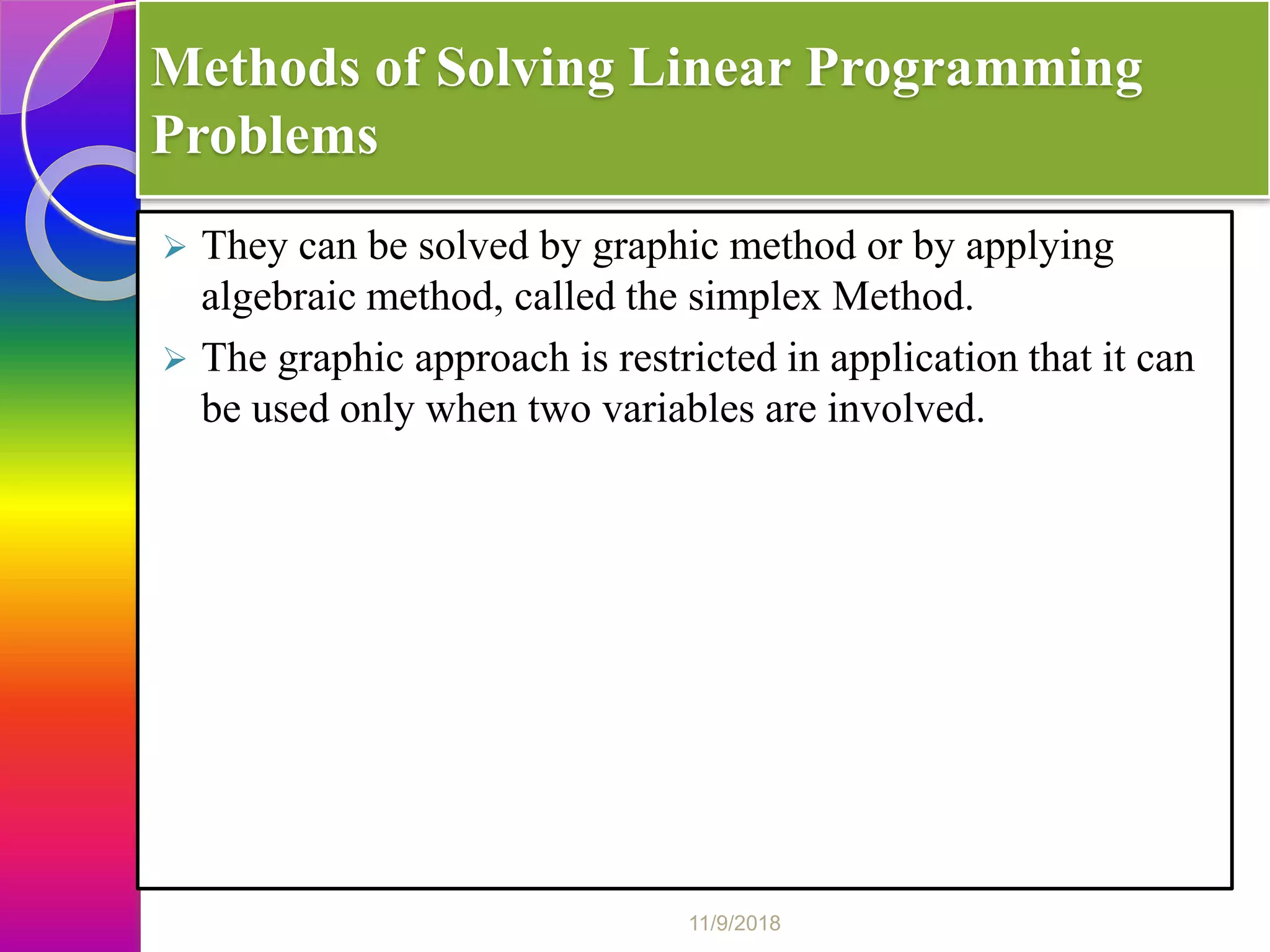 Methods of Solving Linear Programming Problems

➢ They can be solved by graphic method or by applying algebraic method, called the simplex Method.

➢ The graphic approach is restricted in application that it can be used only when two variables are involved.

11/9/2018